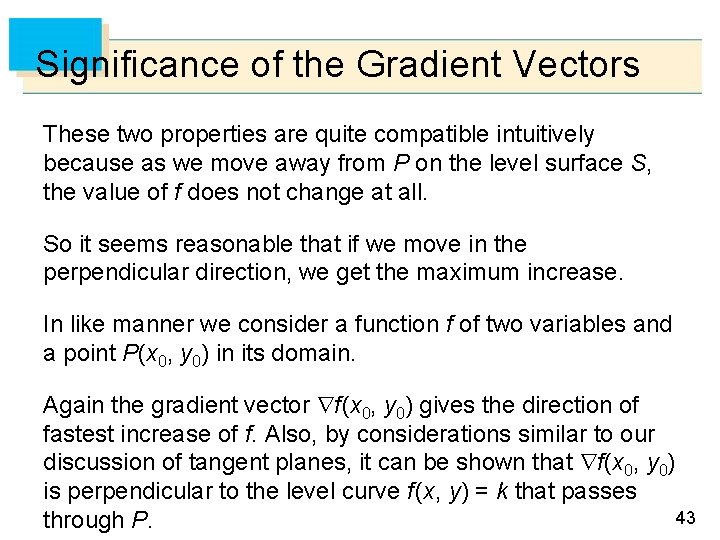 Significance of the Gradient Vectors

These two properties are quite compatible intuitively because as we move away from $P$ on the level surface $S$, the value of $f$ does not change at all.

So it seems reasonable that if we move in the perpendicular direction, we get the maximum increase.

In like manner we consider a function $f$ of two variables and a point $P(x_0, y_0)$ in its domain.

Again the gradient vector $\nabla f(x_0, y_0)$ gives the direction of fastest increase of $f$. Also, by considerations similar to our discussion of tangent planes, it can be shown that $\nabla f(x_0, y_0)$ is perpendicular to the level curve $f(x, y) = k$ that passes through $P$.

43